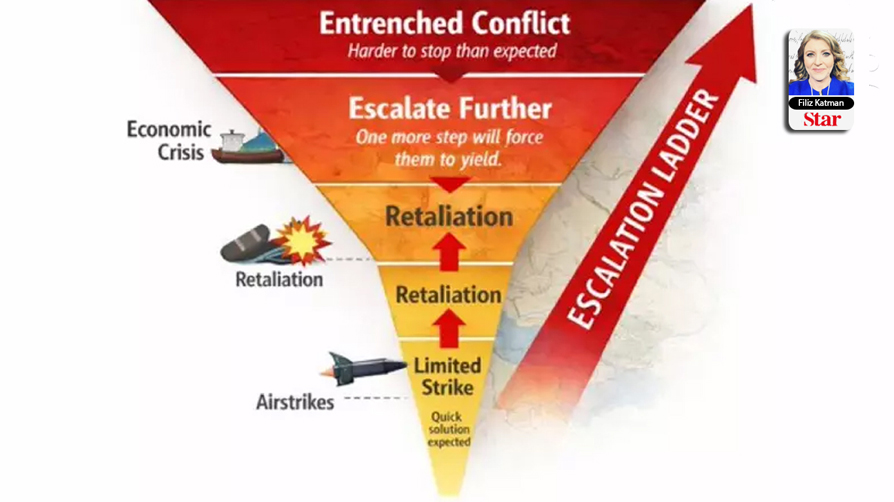 Entrenched Conflict
Harder to stop than expected

Escalate Further
One more step will force them to yield.

Retaliation

Retaliation

Limited Strike
Quick solution expected

Economic Crisis

Retaliation

Airstrikes

ESCALATION LADDER

Filiz Katman
Star